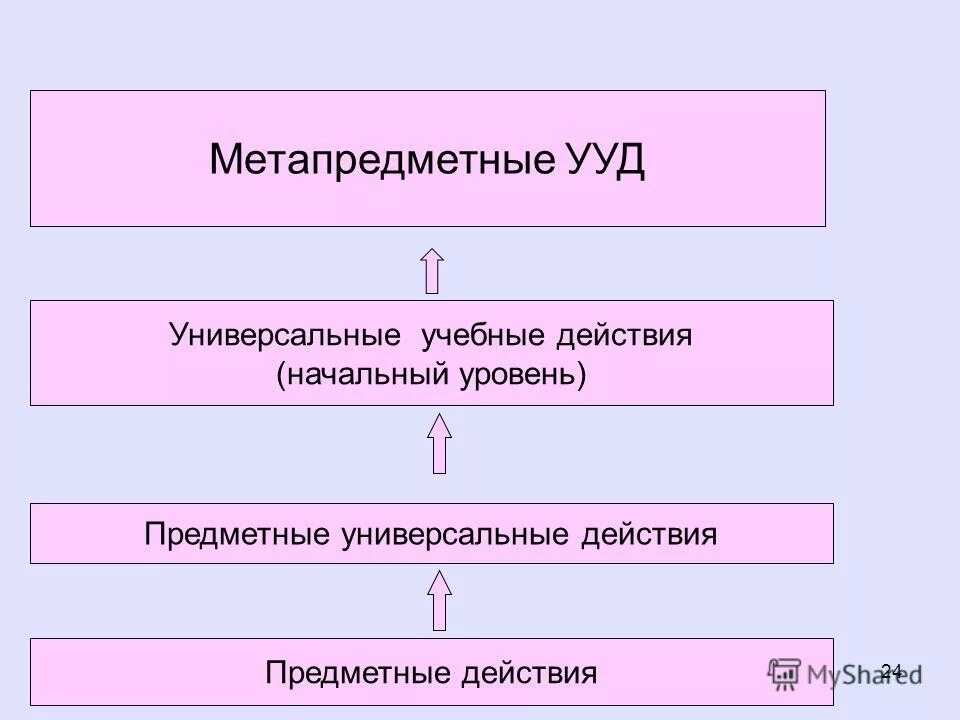 Метапредметные УУД

Универсальные учебные действия (начальный уровень)

Предметные универсальные действия

Предметные действия

24

MyShared